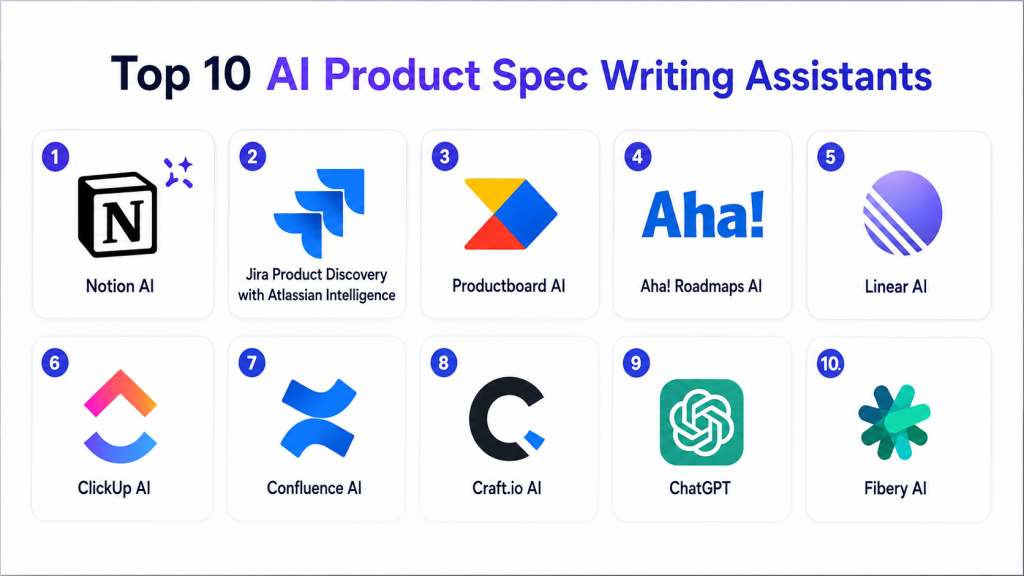 Top 10 AI Product Spec Writing Assistants

1
N
Notion AI

2
Jira Product Discovery with Atlassian Intelligence

3
Productboard AI

4
Aha!
Aha! Roadmaps AI

5
Linear AI

6
ClickUp AI

7
Confluence AI

8
Craft.io AI

9
ChatGPT

10.
Fibery AI